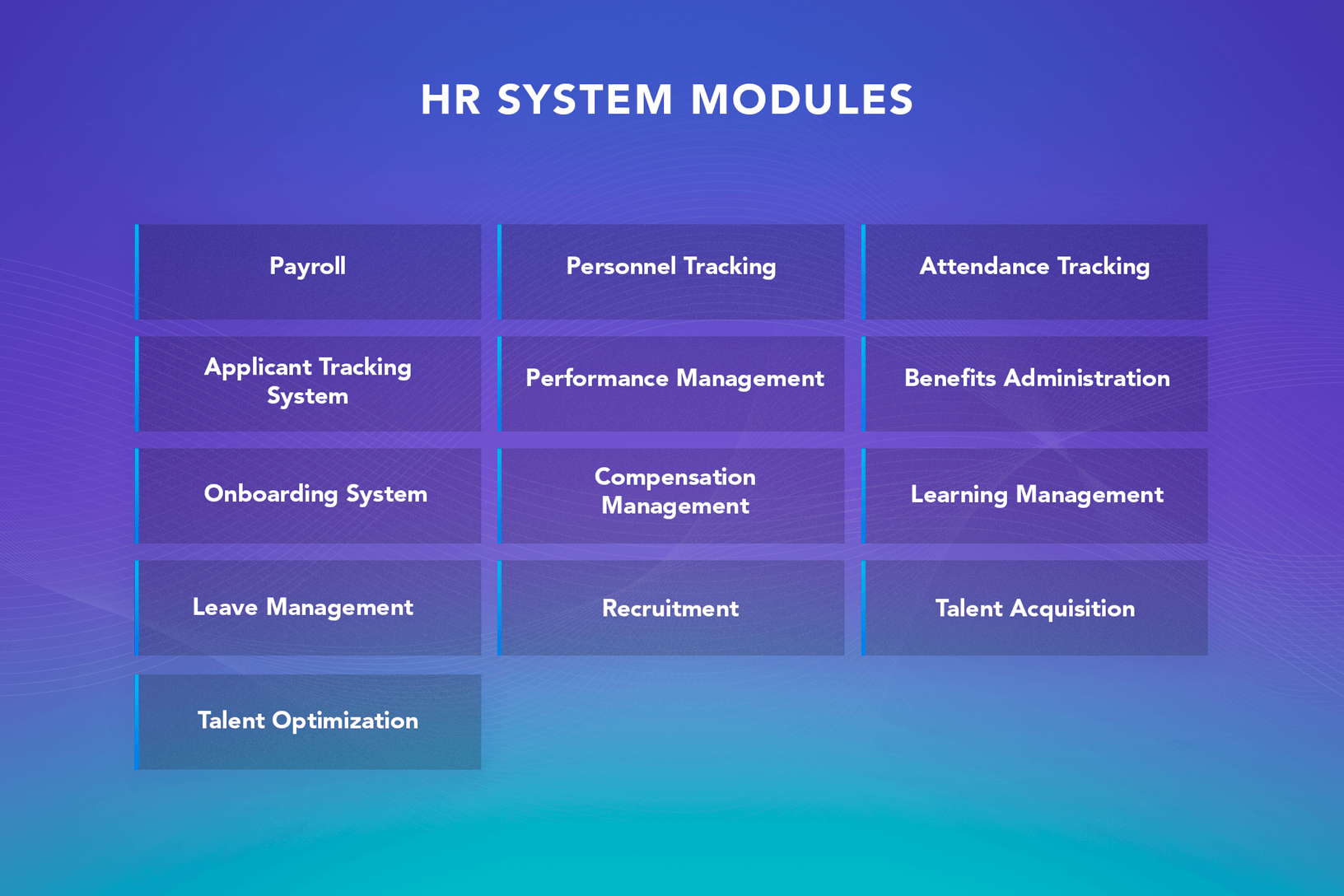 HR SYSTEM MODULES

Payroll

Personnel Tracking

Attendance Tracking

Applicant Tracking System

Performance Management

Benefits Administration

Onboarding System

Compensation Management

Learning Management

Leave Management

Recruitment

Talent Acquisition

Talent Optimization